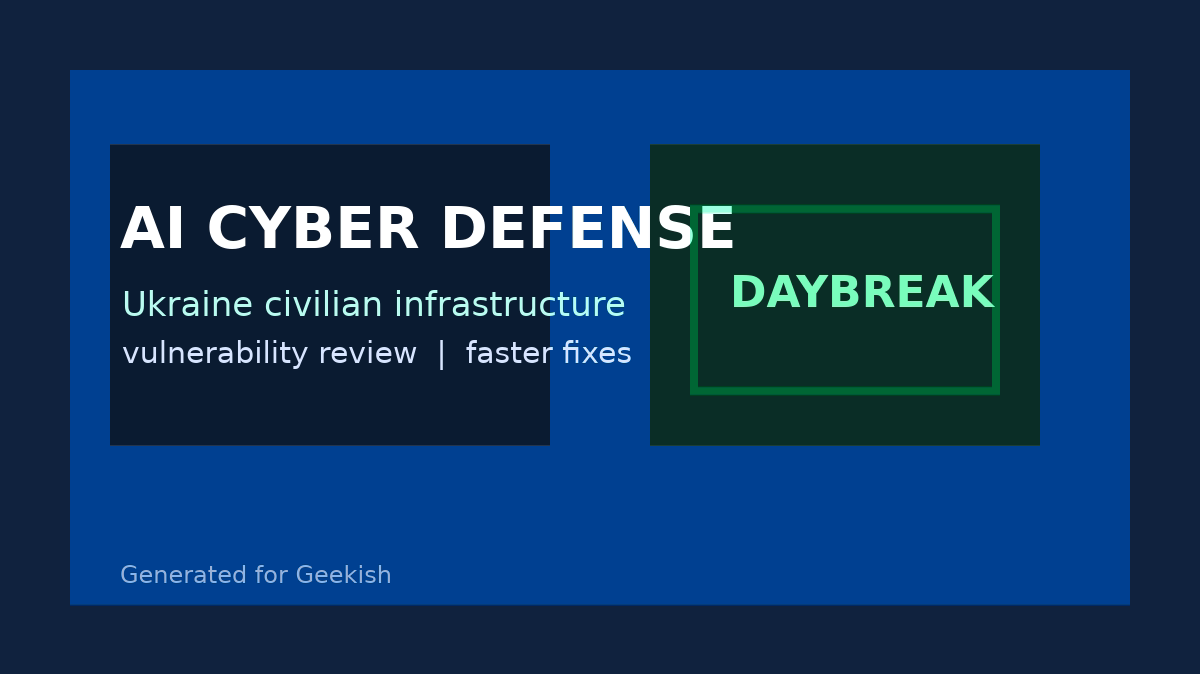 AI CYBER DEFENSE

Ukraine civilian infrastructure
vulnerability review | faster fixes

DAYBREAK

Generated for Geekish